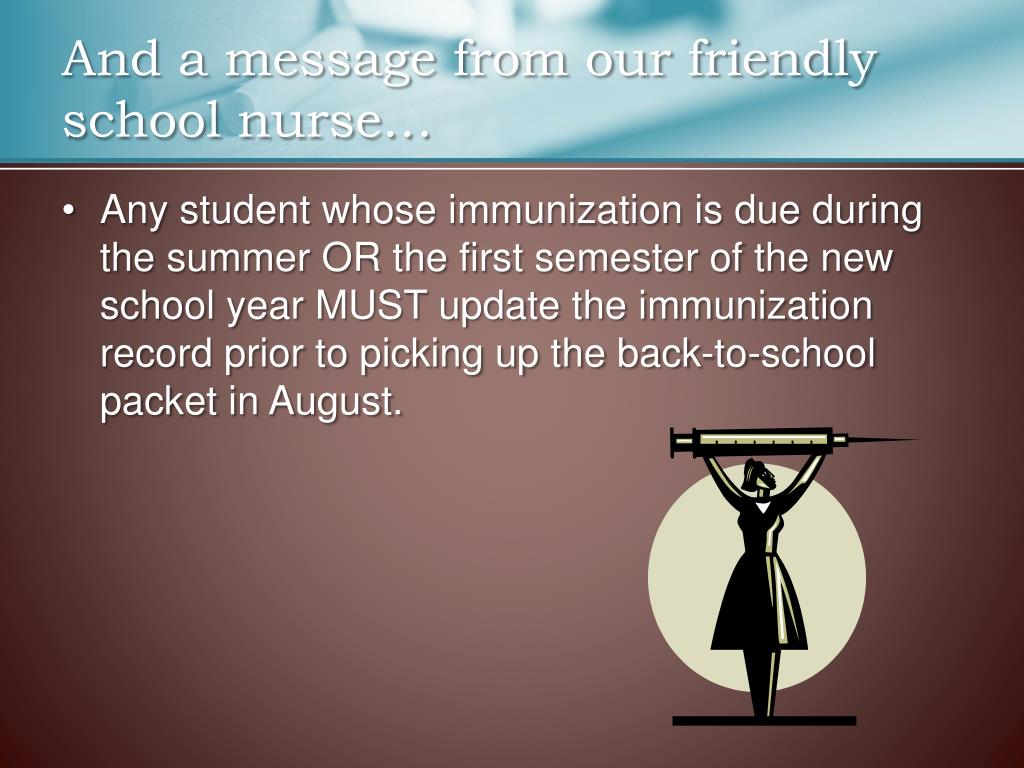 And a message from our friendly school nurse…

• Any student whose immunization is due during the summer OR the first semester of the new school year MUST update the immunization record prior to picking up the back-to-school packet in August.